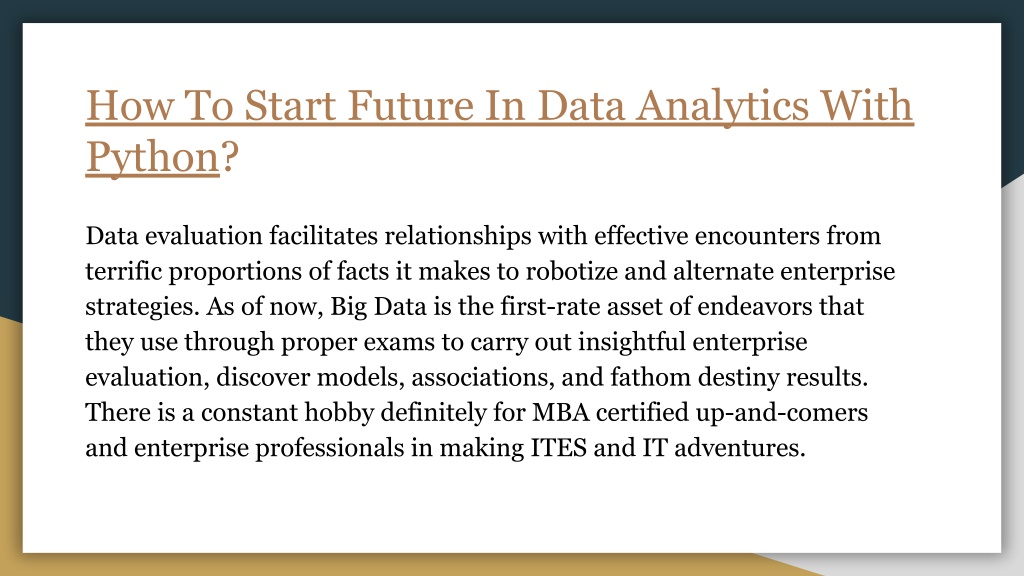 How To Start Future In Data Analytics With Python?

Data evaluation facilitates relationships with effective encounters from terrific proportions of facts it makes to robotize and alternate enterprise strategies. As of now, Big Data is the first-rate asset of endeavors that they use through proper exams to carry out insightful enterprise evaluation, discover models, associations, and fathom destiny results. There is a constant hobby definitely for MBA certified up-and-comers and enterprise professionals in making ITES and IT adventures.